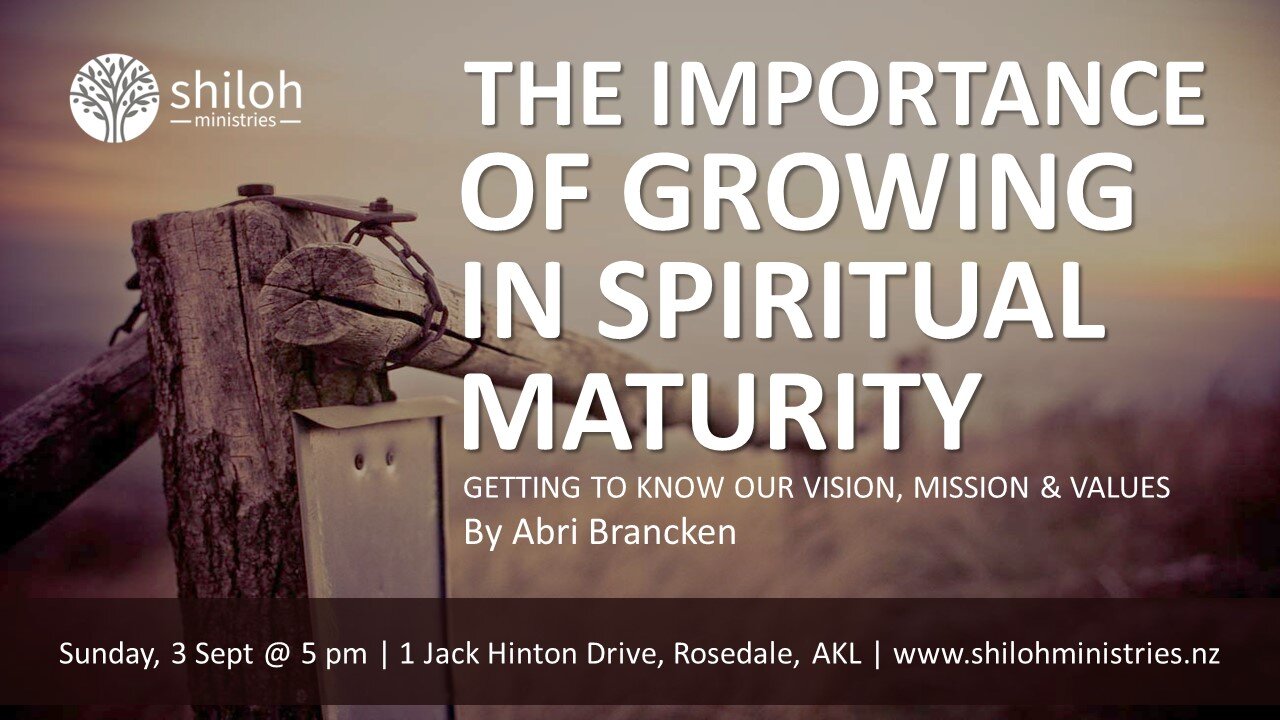 shiloh
ministries

THE IMPORTANCE OF GROWING IN SPIRITUAL MATURITY

GETTING TO KNOW OUR VISION, MISSION & VALUES
By Abri Brancken

Sunday, 3 Sept @ 5 pm | 1 Jack Hinton Drive, Rosedale, AKL | www.shilohministries.nz